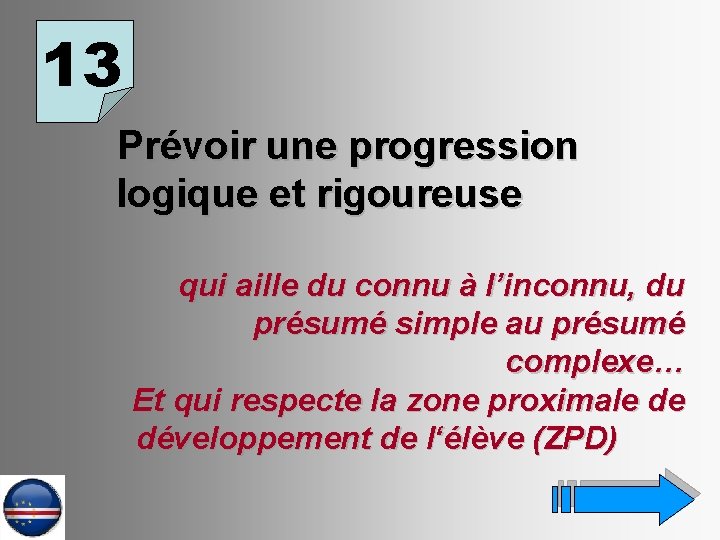 13

Prévoir une progression logique et rigoureuse

qui aille du connu à l’inconnu, du présumé simple au présumé complexe…
Et qui respecte la zone proximale de développement de l‘élève (ZPD)